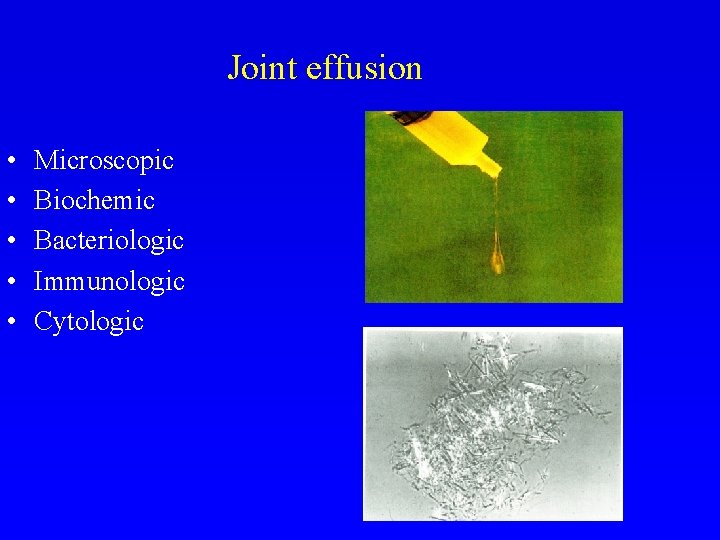 Joint effusion

• Microscopic
• Biochemic
• Bacteriologic
• Immunologic
• Cytologic